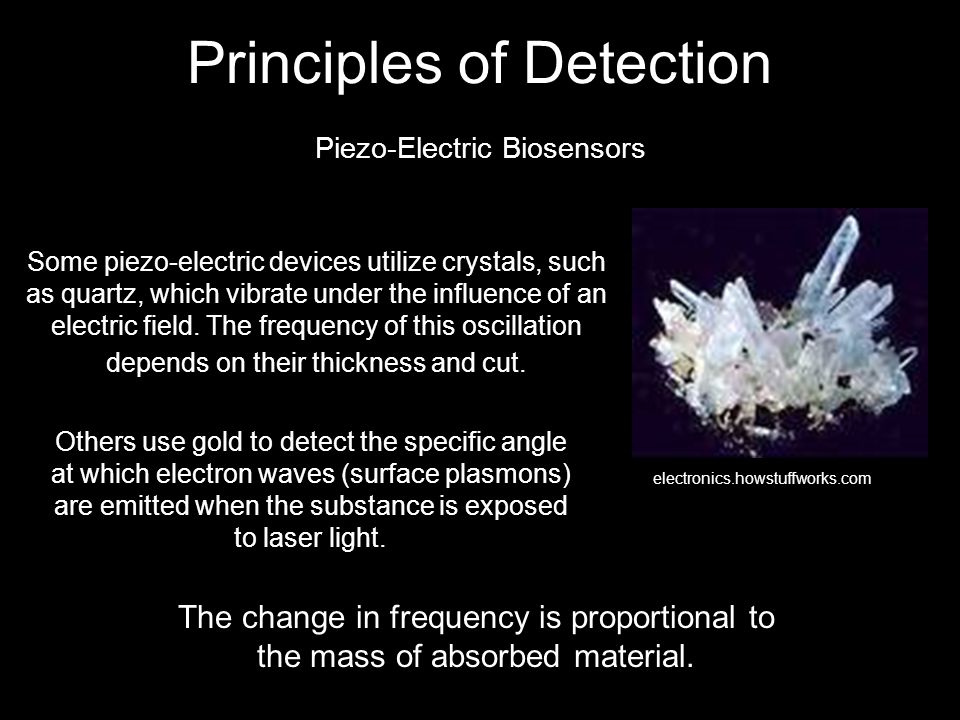 Principles of Detection

Piezo-Electric Biosensors

Some piezo-electric devices utilize crystals, such as quartz, which vibrate under the influence of an electric field. The frequency of this oscillation depends on their thickness and cut.

Others use gold to detect the specific angle at which electron waves (surface plasmons) are emitted when the substance is exposed to laser light.

electronics.howstuffworks.com

The change in frequency is proportional to the mass of absorbed material.